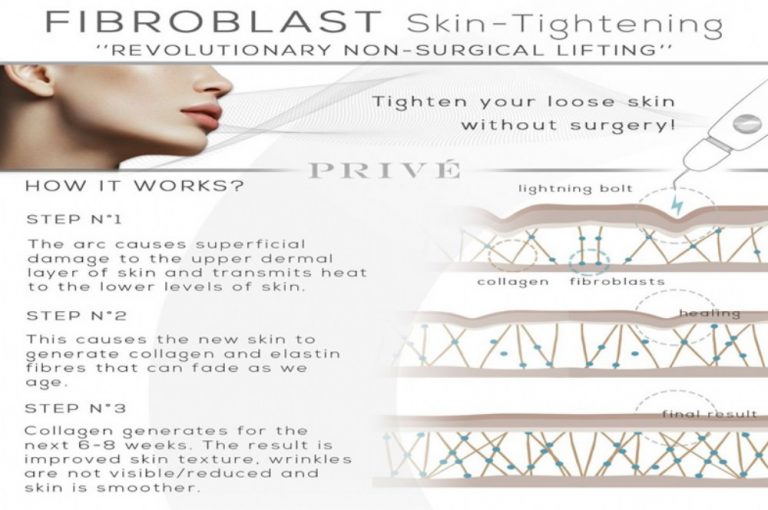 FIBROBLAST Skin-Tightening
"REVOLUTIONARY NON-SURGICAL LIFTING"

Tighten your loose skin without surgery!

PRIVÉ

HOW IT WORKS?

STEP N°1

The arc causes superficial damage to the upper dermal layer of skin and transmits heat to the lower levels of skin.

STEP N°2

This causes the new skin to generate collagen and elastin fibres that can fade as we age.

STEP N°3

Collagen generates for the next 6-8 weeks. The result is improved skin texture, wrinkles are not visible/reduced and skin is smoother.

lightning bolt

collagen

fibroblasts

healing

final result